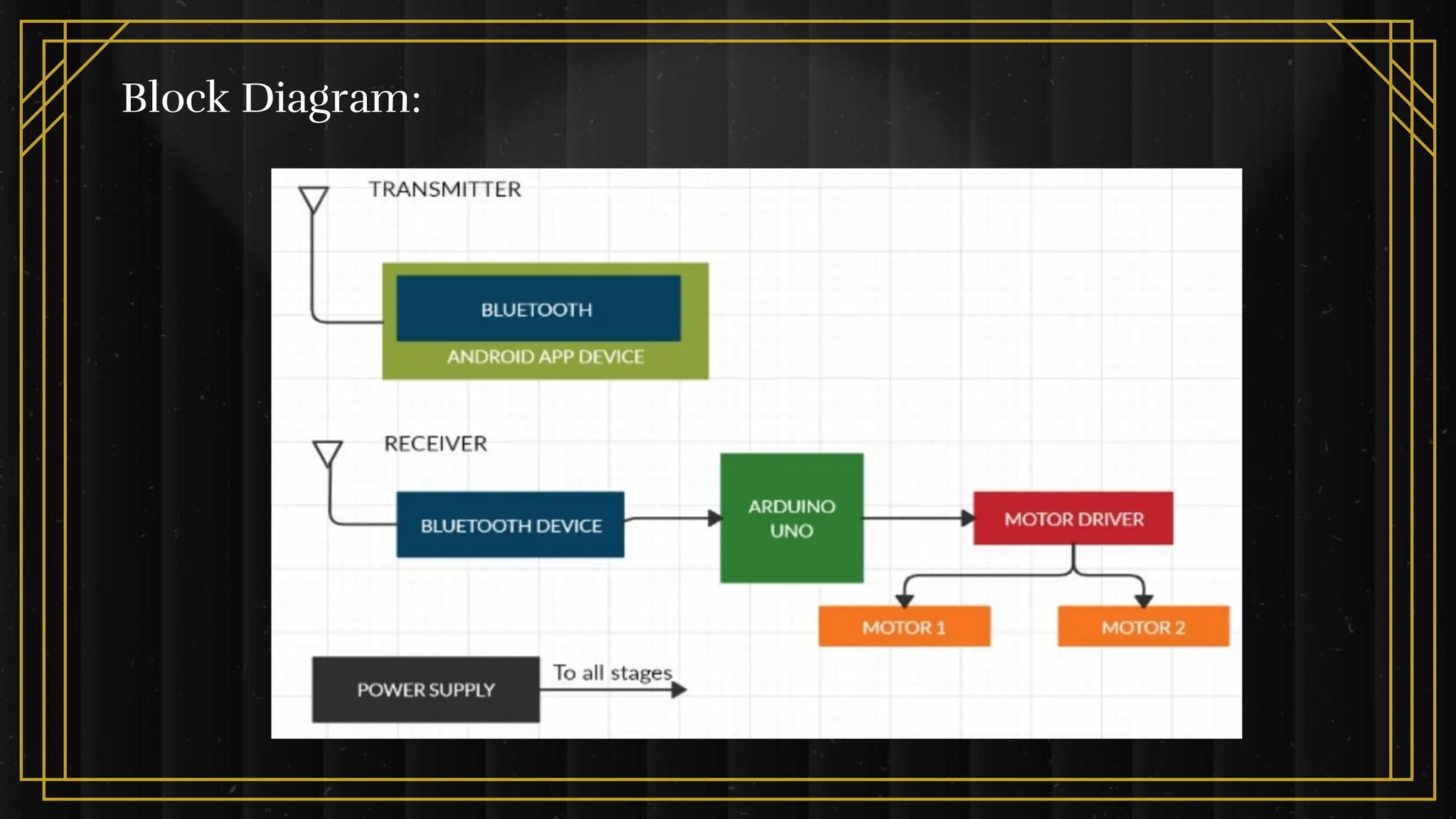 Block Diagram:

TRANSMITTER

BLUETOOTH

ANDROID APP DEVICE

RECEIVER

BLUETOOTH DEVICE

ARDUINO UNO

MOTOR DRIVER

MOTOR 1

MOTOR 2

POWER SUPPLY

To all stages